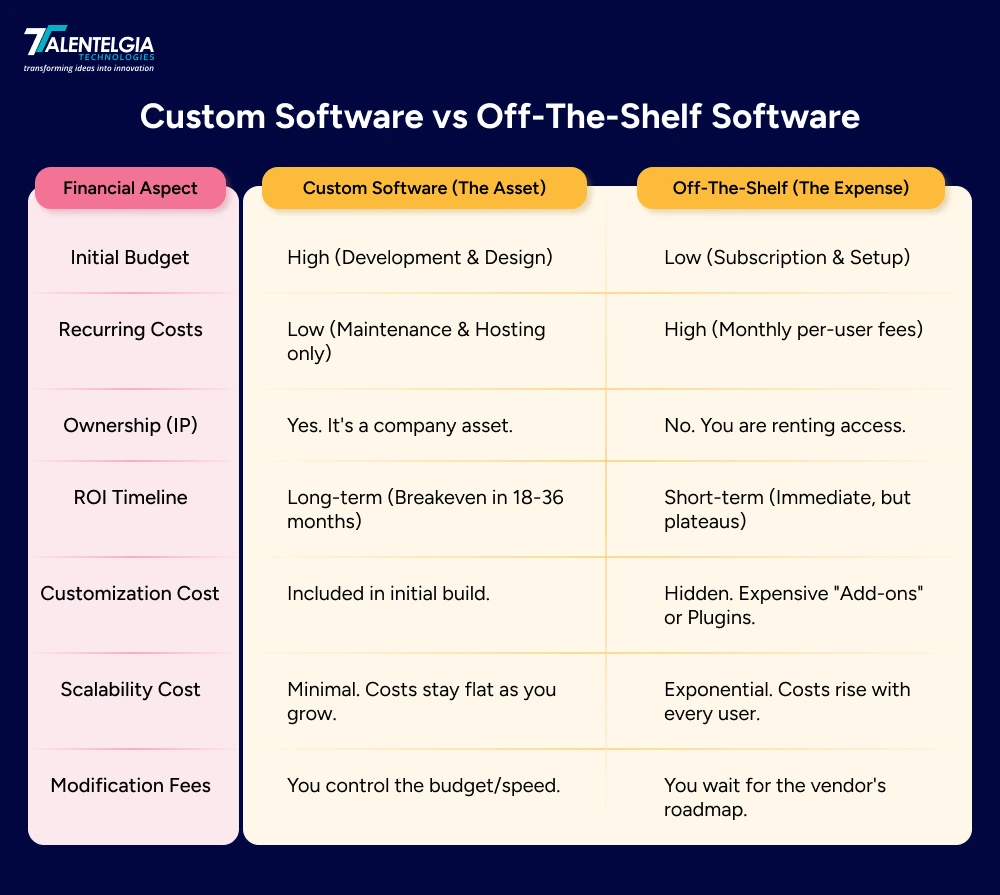 TALENTELGIA
TECHNOLOGIES
transforming ideas into innovation

Custom Software vs Off-The-Shelf Software

| Financial Aspect | Custom Software (The Asset) | Off-The-Shelf (The Expense) |
|---|---|---|
| Initial Budget | High (Development & Design) | Low (Subscription & Setup) |
| Recurring Costs | Low (Maintenance & Hosting only) | High (Monthly per-user fees) |
| Ownership (IP) | Yes. It's a company asset. | No. You are renting access. |
| ROI Timeline | Long-term (Breakeven in 18-36 months) | Short-term (Immediate, but plateaus) |
| Customization Cost | Included in initial build. | Hidden. Expensive "Add-ons" or Plugins. |
| Scalability Cost | Minimal. Costs stay flat as you grow. | Exponential. Costs rise with every user. |
| Modification Fees | You control the budget/speed. | You wait for the vendor's roadmap. |